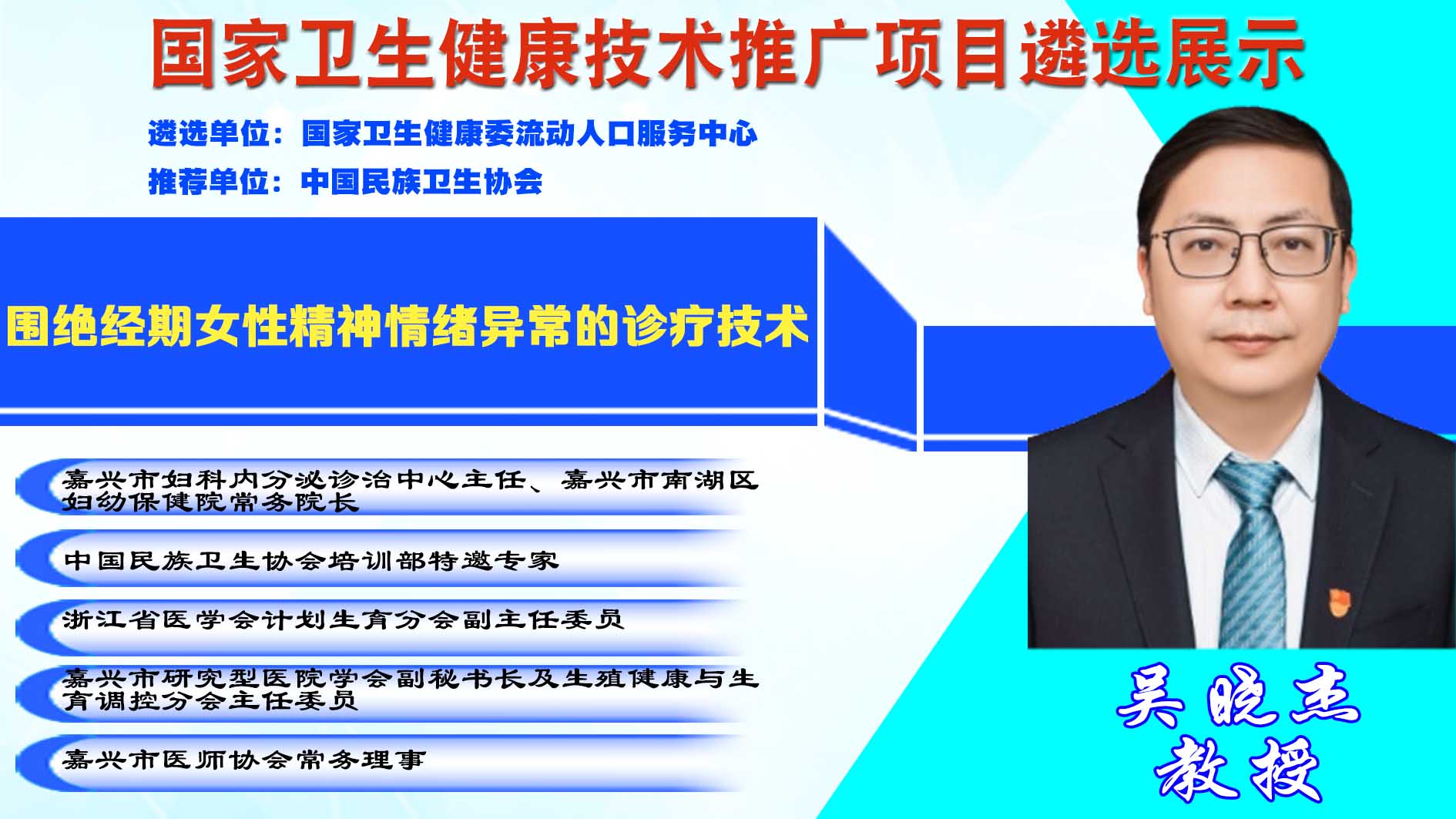 国家卫生健康技术推广项目遴选展示

遴选单位：国家卫生健康委流动人口服务中心

推荐单位：中国民族卫生协会

围绝经期女性精神情绪异常的诊疗技术

嘉兴市妇科内分泌诊治中心主任、嘉兴市南湖区妇幼保健院常务院长

中国民族卫生协会培训部特邀专家

浙江省医学会计划生育分会副主任委员

嘉兴市研究型医院学会副秘书长及生殖健康与生育调控分会主任委员

嘉兴市医师协会常务理事

吴晓杰
教授